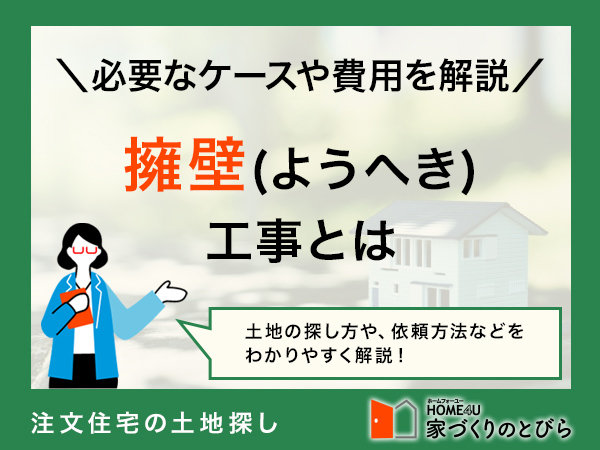 ＼必要なケースや費用を解説／

擁壁(ようへき)
工事とは

土地の探し方や、依頼方法などをわかりやすく解説！

注文住宅の土地探し

ホームフォーユー
HOME4U
家づくりのとびら